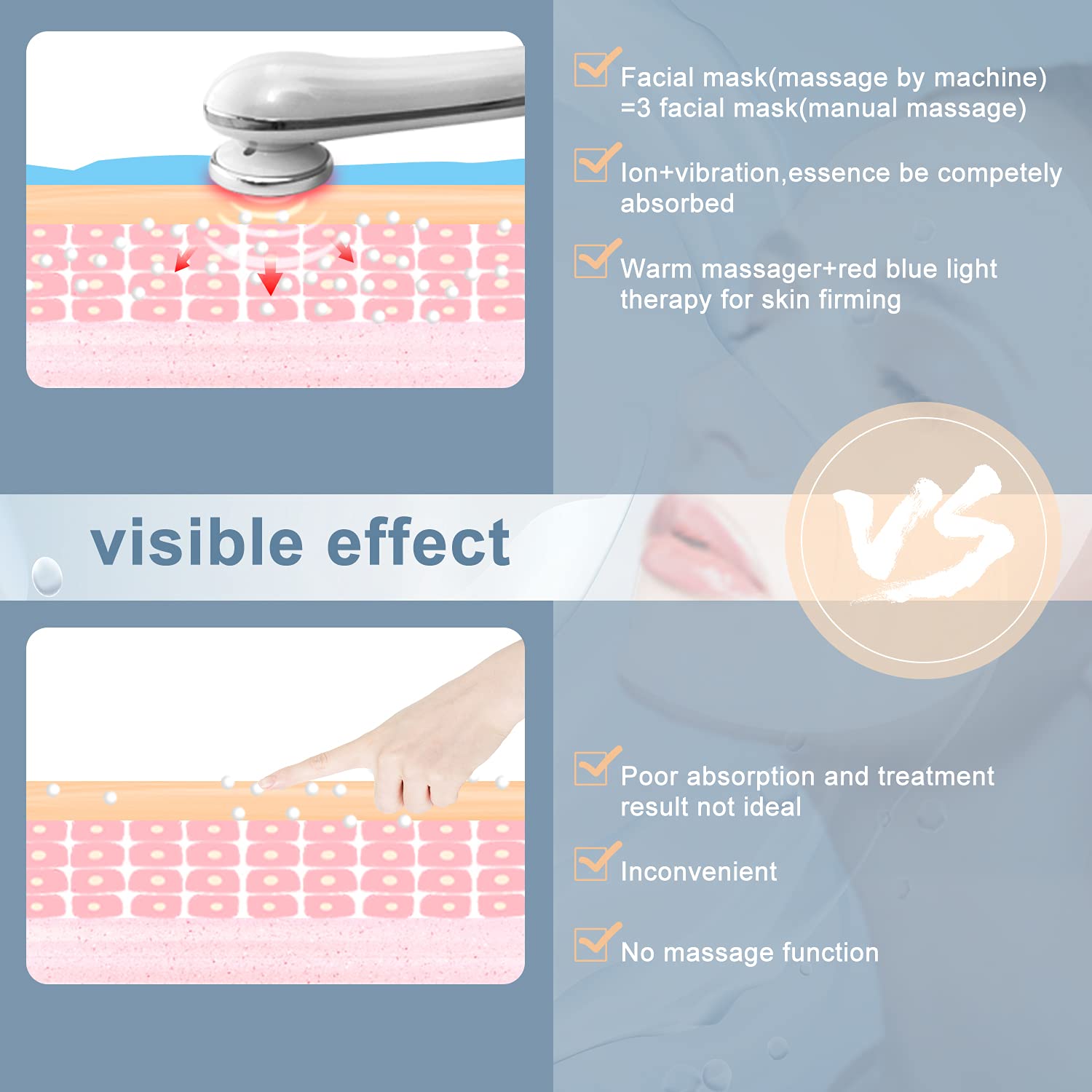 Facial mask(massage by machine) =3 facial mask(manual massage)

Ion+vibration,essence be competely absorbed

Warm massager+red blue light therapy for skin firming

visible effect

VS

Poor absorption and treatment result not ideal

Inconvenient

No massage function